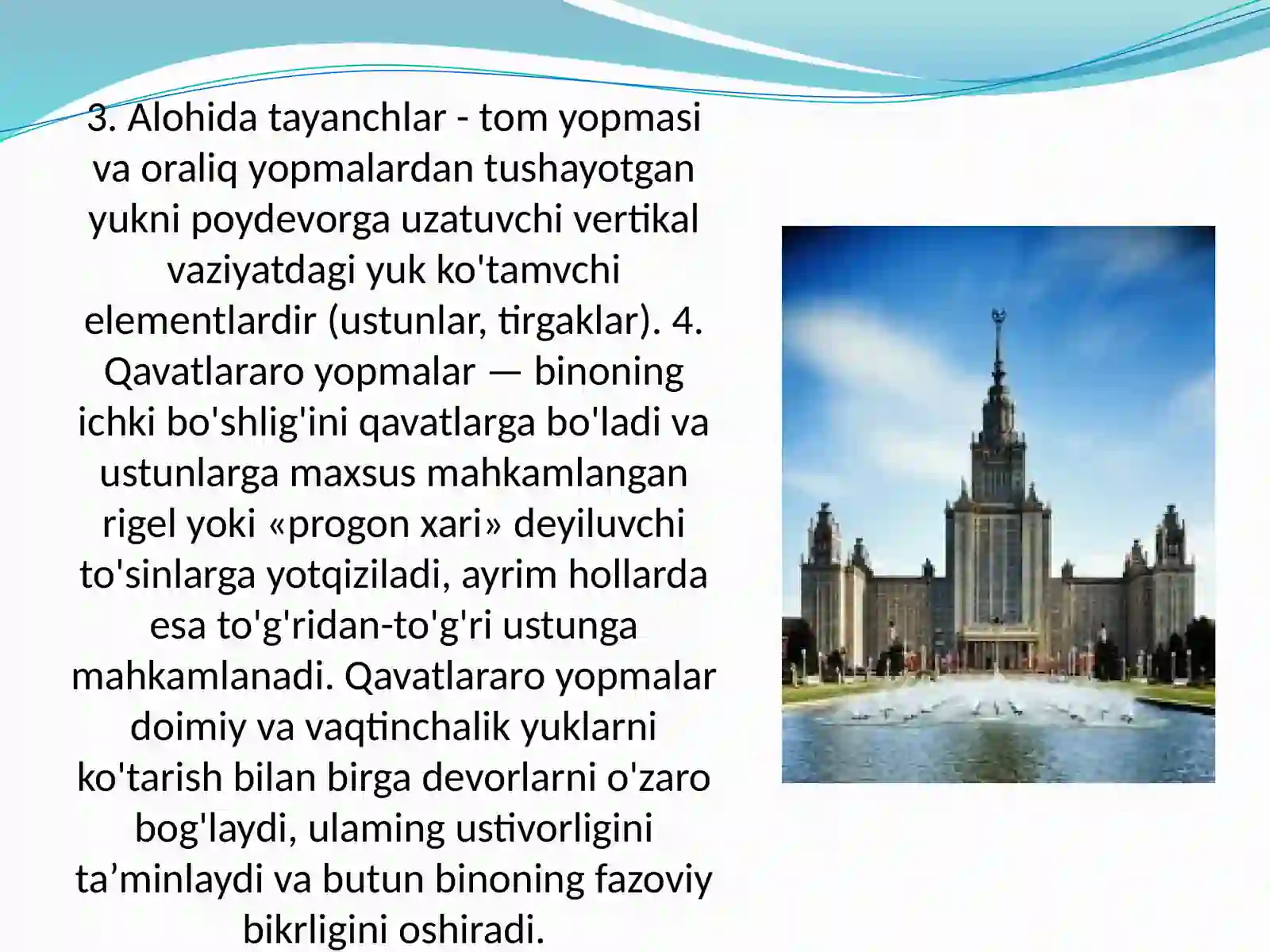 3. Alohida tayanchlar - tom yopmasi va oraliq yopmalardan tushayotgan yukni poydevorga uzatuvchi vertikal vaziyatdagi yuk ko'tamvchi elementlardir (ustunlar, tirgaklar). 4. Qavatlararo yopmalar — binoning ichki bo'shlig'ini qavatlarga bo'ladi va ustunlarga maxsus mahkamlangan rigel yoki «progon xari» deyiluvchi to'sinlarga yotqiziladi, ayrim hollarda esa to'g'ridan-to'g'ri ustunga mahkamlanadi. Qavatlararo yopmalar doimiy va vaqtinchalik yuklarni ko'tarish bilan birga devorlarni o'zaro bog'laydi, ulaming ustivorligini ta’minlaydi va butun binoning fazoviy bikrligini oshiradi.